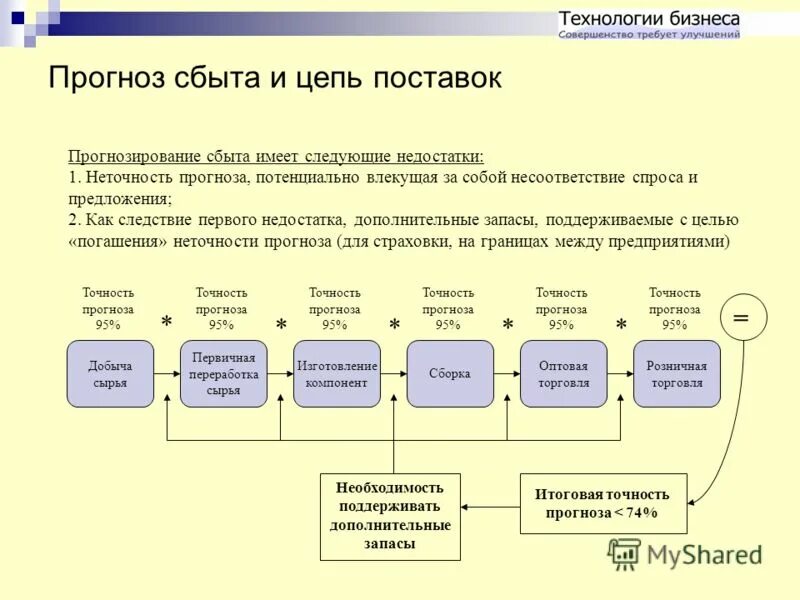 Технологии бизнеса
Совершенство требует улучшений

Прогноз сбыта и цепь поставок

Прогнозирование сбыта имеет следующие недостатки:
1. Неточность прогноза, потенциально влекущая за собой несоответствие спроса и предложения;
2. Как следствие первого недостатка, дополнительные запасы, поддерживаемые с целью «погашения» неточности прогноза (для страховки, на границах между предприятиями)

Точность прогноза 95%
*
Точность прогноза 95%
*
Точность прогноза 95%
*
Точность прогноза 95%
*
Точность прогноза 95%
*
Точность прогноза 95%
=

Добыча сырья
Первичная переработка сырья
Изготовление компонент
Сборка
Оптовая торговля
Розничная торговля

Необходимость поддерживать дополнительные запасы
Итоговая точность прогноза < 74%

MyShared